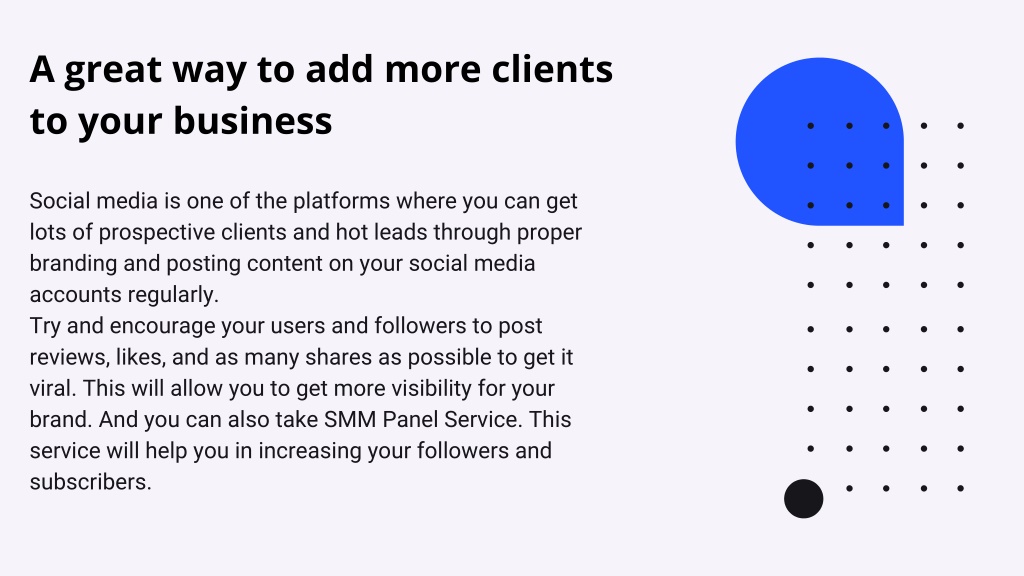 A great way to add more clients to your business

Social media is one of the platforms where you can get lots of prospective clients and hot leads through proper branding and posting content on your social media accounts regularly.
Try and encourage your users and followers to post reviews, likes, and as many shares as possible to get it viral. This will allow you to get more visibility for your brand. And you can also take SMM Panel Service. This service will help you in increasing your followers and subscribers.